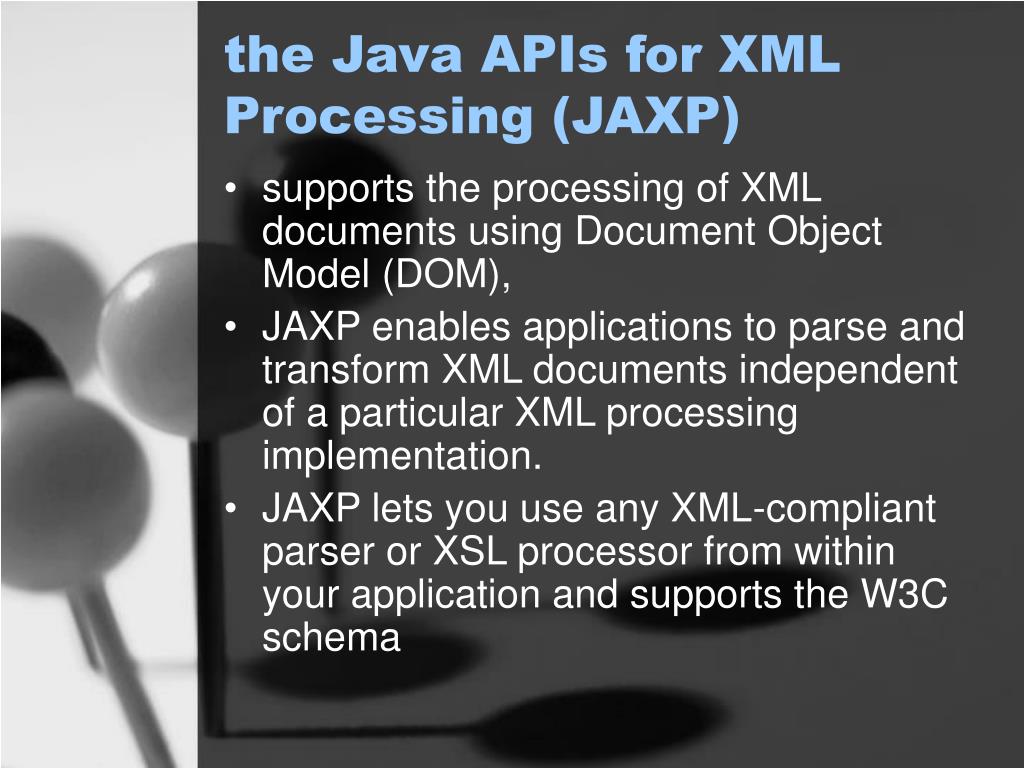 the Java APIs for XML Processing (JAXP)

• supports the processing of XML documents using Document Object Model (DOM),
• JAXP enables applications to parse and transform XML documents independent of a particular XML processing implementation.
• JAXP lets you use any XML-compliant parser or XSL processor from within your application and supports the W3C schema